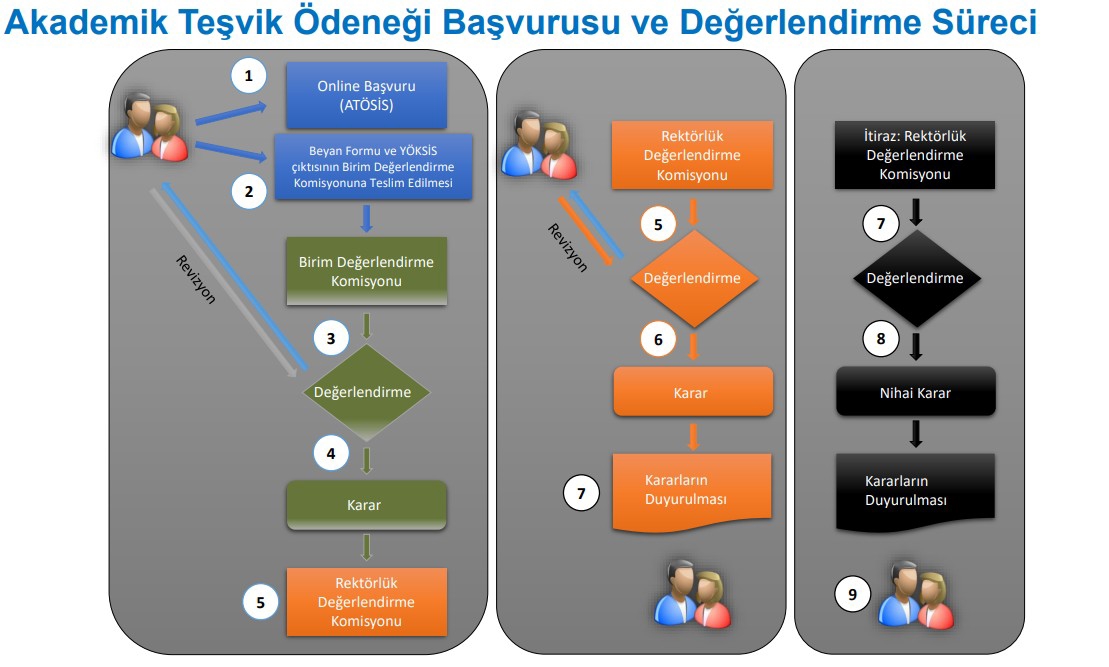 Akademik Teşvik Ödeneği Başvurusu ve Değerlendirme Süreci

1
Online Başvuru (ATÖSİS)

2
Beyan Formu ve YÖKSİS çıktısının Birim Değerlendirme Komisyonuna Teslim Edilmesi

Revizyon

Birim Değerlendirme Komisyonu

3
Değerlendirme

4
Karar

5
Rektörlük Değerlendirme Komisyonu

Rektörlük Değerlendirme Komisyonu

Revizyon

5
Değerlendirme

6
Karar

7
Kararların Duyurulması

İtiraz: Rektörlük Değerlendirme Komisyonu

7
Değerlendirme

8
Nihai Karar

Kararların Duyurulması

9